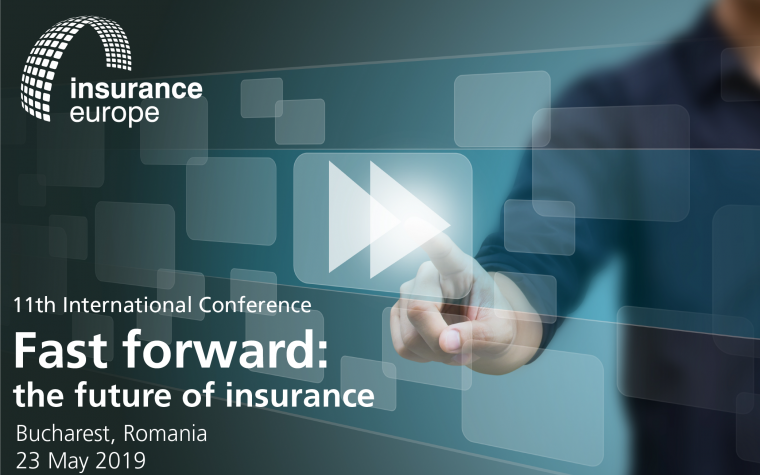 insurance
europe

11th International Conference

Fast forward:
the future of insurance

Bucharest, Romania
23 May 2019